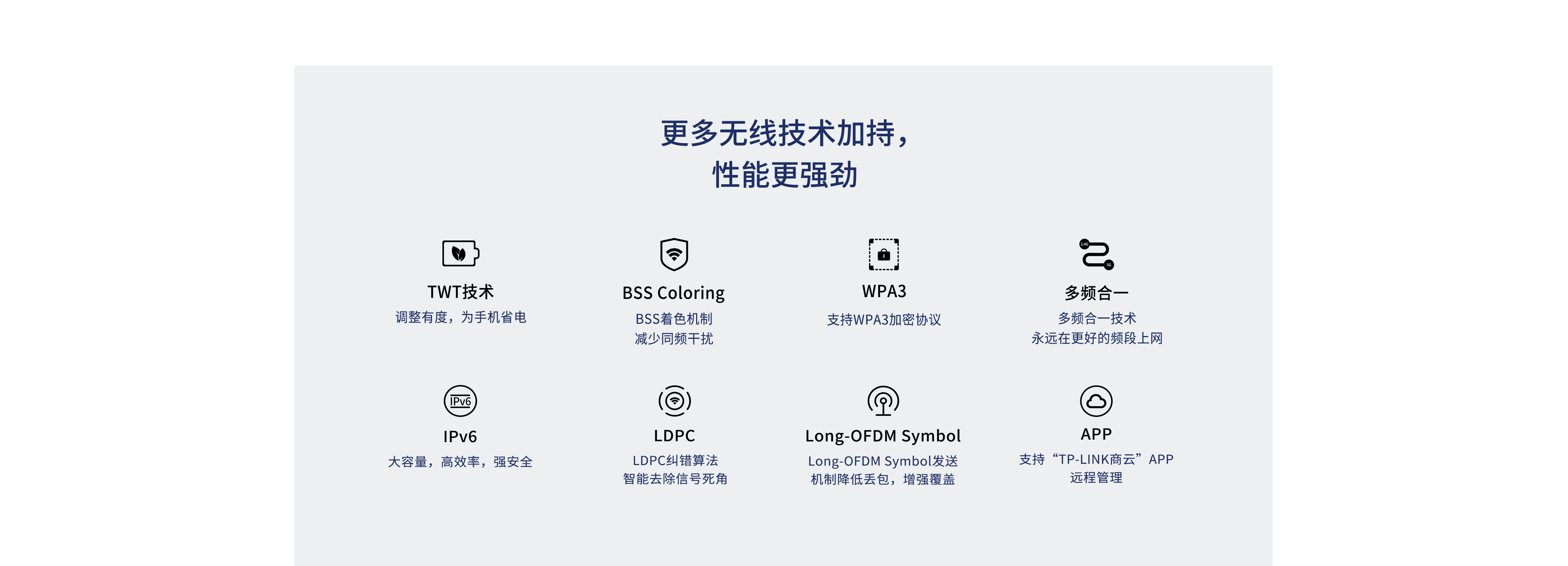 更多无线技术加持，
性能更强劲

TWT技术
调整有度，为手机省电

BSS Coloring
BSS着色机制
减少同频干扰

WPA3
支持WPA3加密协议

多频合一
多频合一技术
永远在更好的频段上网

IPv6

IPv6
大容量，高效率，强安全

LDPC
LDPC纠错算法
智能去除信号死角

Long-OFDM Symbol
Long-OFDM Symbol发送
机制降低丢包，增强覆盖

APP
支持“TP-LINK商云”APP
远程管理